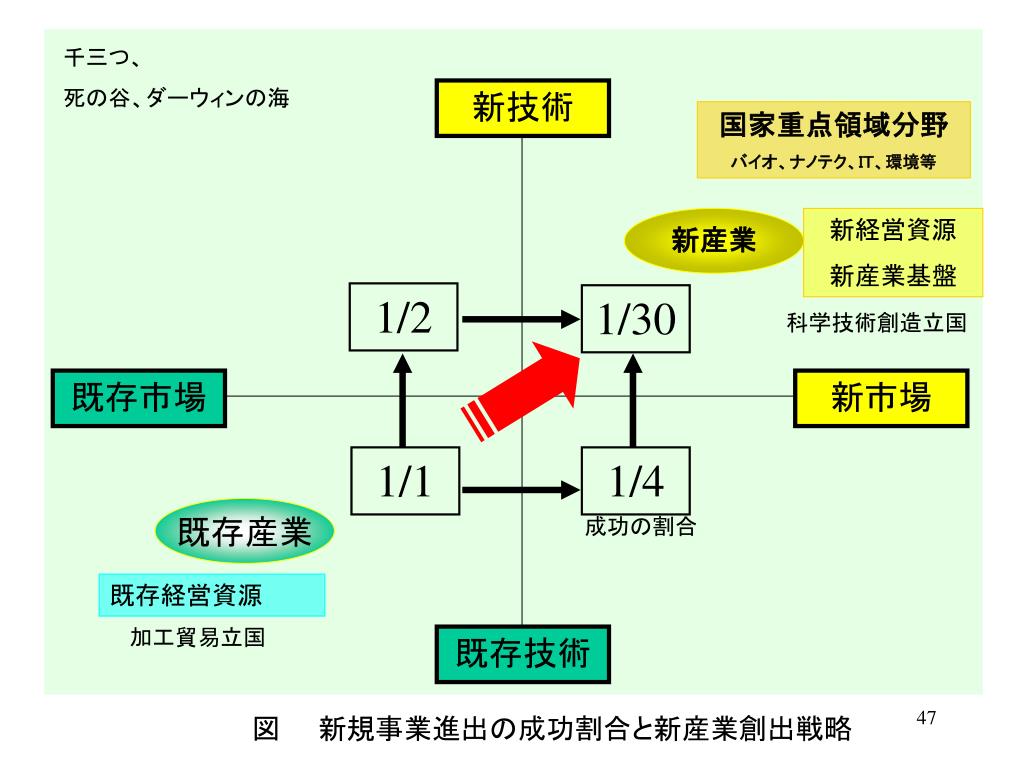 千三つ、
死の谷、ダーウィンの海

新技術

国家重点領域分野
バイオ、ナノテク、IT、環境等

新産業

新経営資源
新産業基盤

科学技術創造立国

1/2

1/30

既存市場

新市場

1/1

1/4

成功の割合

既存産業

既存経営資源

加工貿易立国

既存技術

図　新規事業進出の成功割合と新産業創出戦略

47